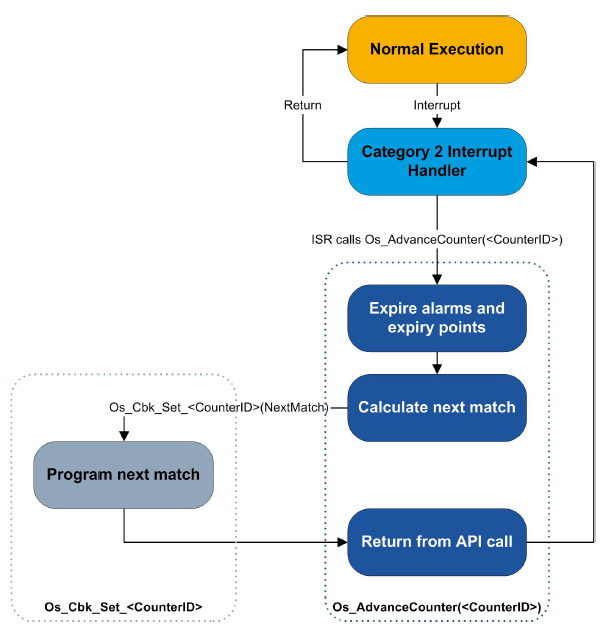 Normal Execution

Return

Interrupt

Category 2 Interrupt Handler

ISR calls Os_AdvanceCounter(<CounterID>)

Expire alarms and expiry points

Os_Cbk_Set_<CounterID>(NextMatch)

Calculate next match

Program next match

Return from API call

Os_Cbk_Set_<CounterID>

Os_AdvanceCounter(<CounterID>)